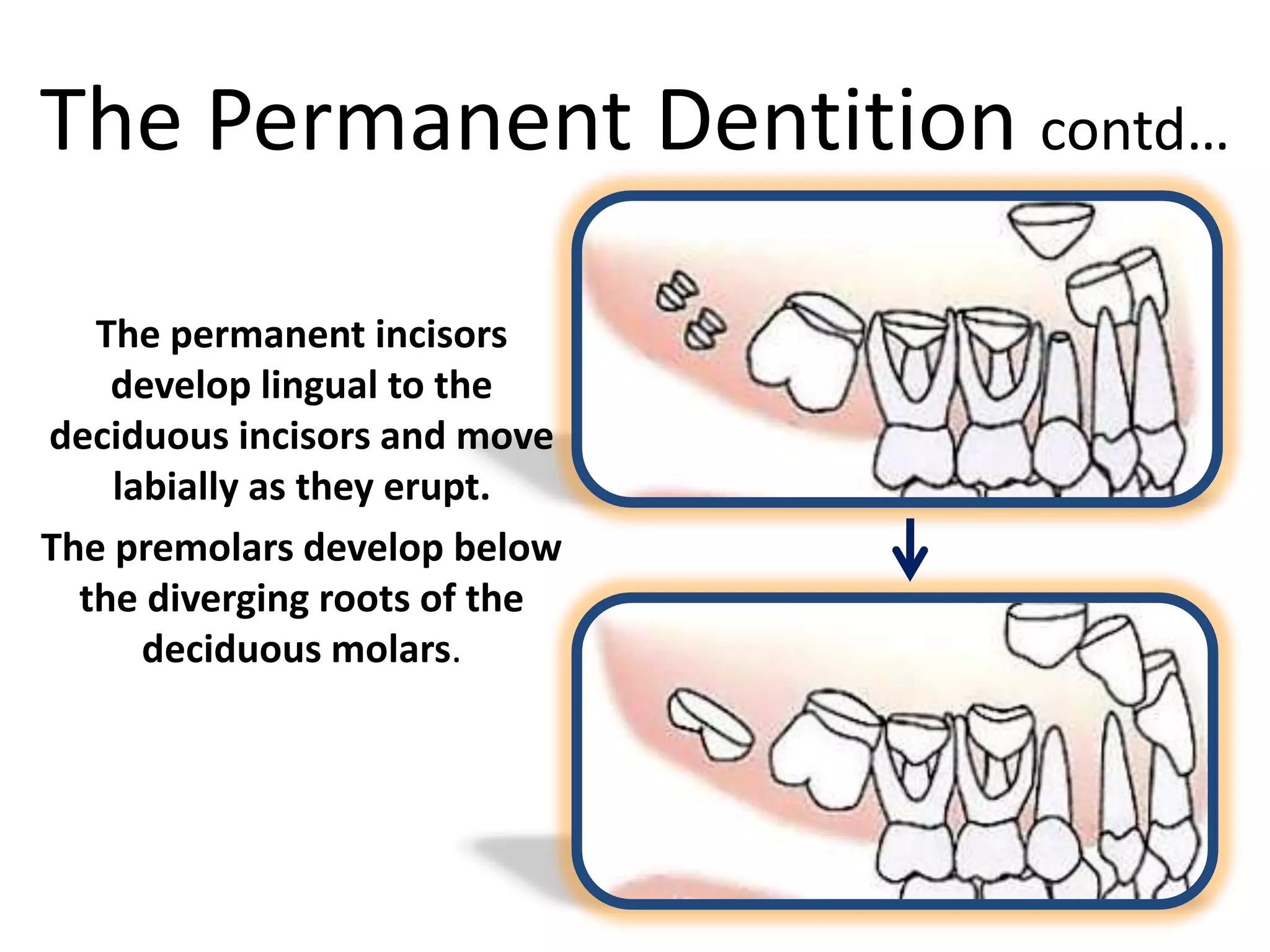 The Permanent Dentition contd…

The permanent incisors develop lingual to the deciduous incisors and move labially as they erupt.

The premolars develop below the diverging roots of the deciduous molars.